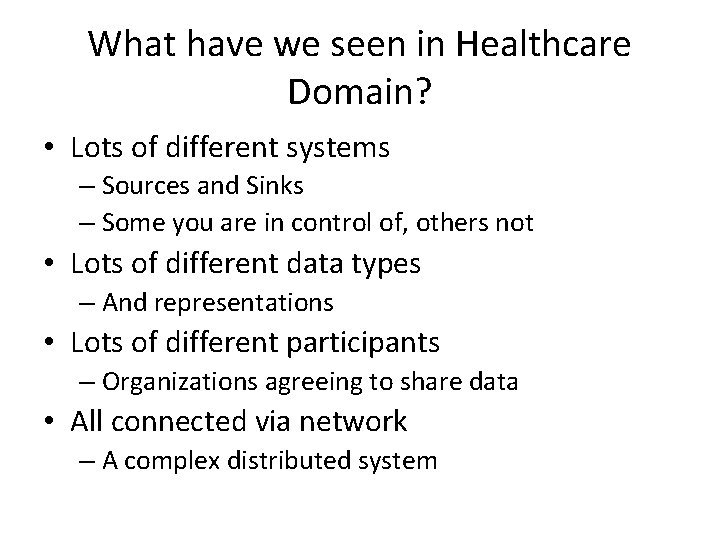 What have we seen in Healthcare Domain?

• Lots of different systems
– Sources and Sinks
– Some you are in control of, others not
• Lots of different data types
– And representations
• Lots of different participants
– Organizations agreeing to share data
• All connected via network
– A complex distributed system